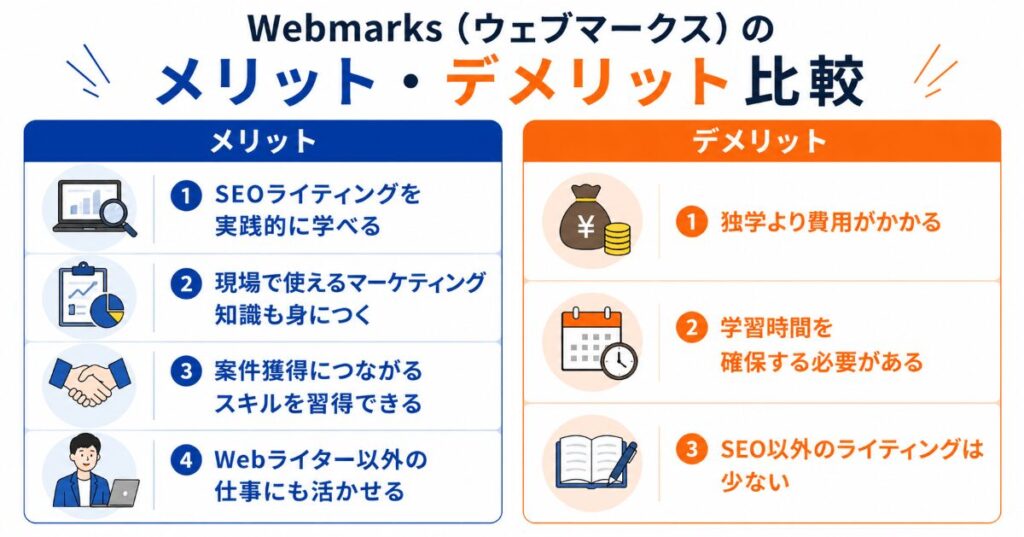 Webmarks（ウェブマークス）の

メリット・デメリット比較

メリット

1 SEOライティングを実践的に学べる

2 現場で使えるマーケティング知識も身につく

3 案件獲得につながるスキルを習得できる

4 Webライター以外の仕事にも活かせる

デメリット

1 独学より費用がかかる

2 学習時間を確保する必要がある

3 SEO以外のライティングは少ない